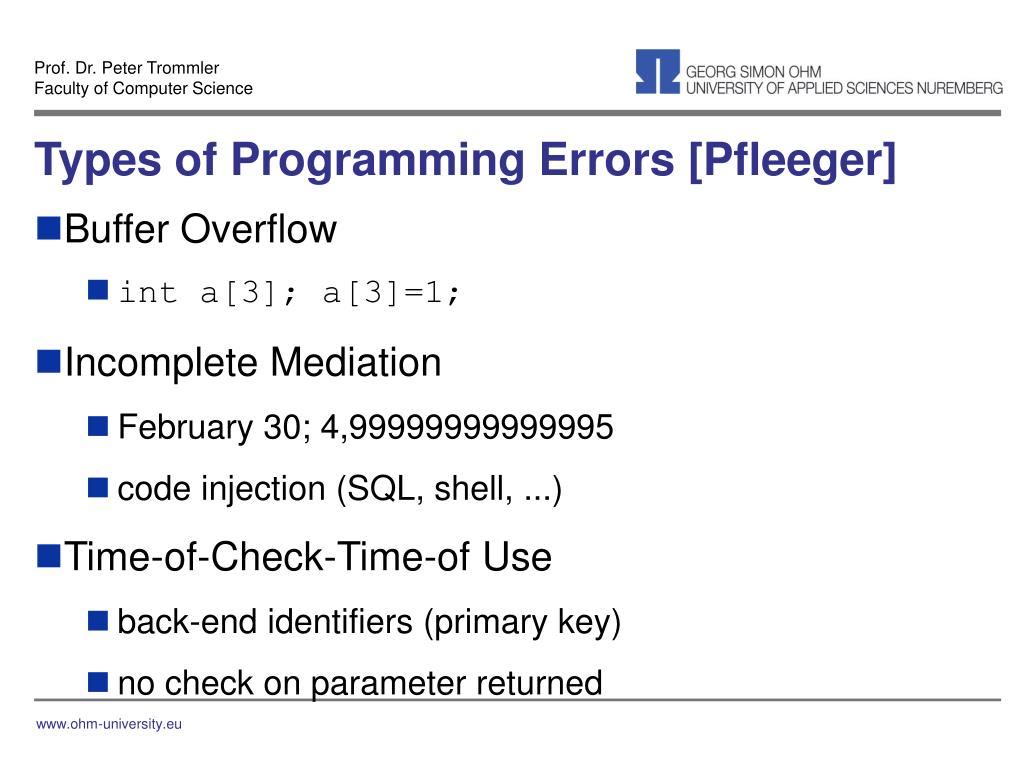 Prof. Dr. Peter Trommler
Faculty of Computer Science

GEORG SIMON OHM
UNIVERSITY OF APPLIED SCIENCES NUREMBERG

Types of Programming Errors [Pfleeger]

Buffer Overflow

int a[3]; a[3]=1;

Incomplete Mediation

February 30; 4,99999999999995

code injection (SQL, shell, ...)

Time-of-Check-Time-of Use

back-end identifiers (primary key)

no check on parameter returned

www.ohm-university.eu